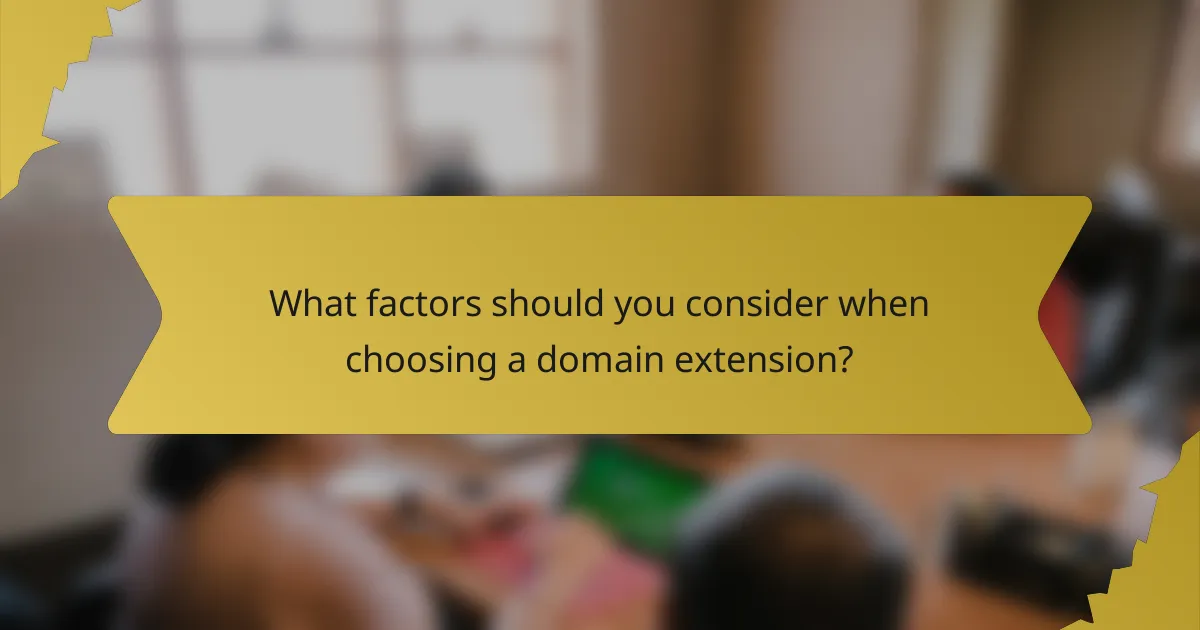 What factors should you consider when choosing a domain extension?